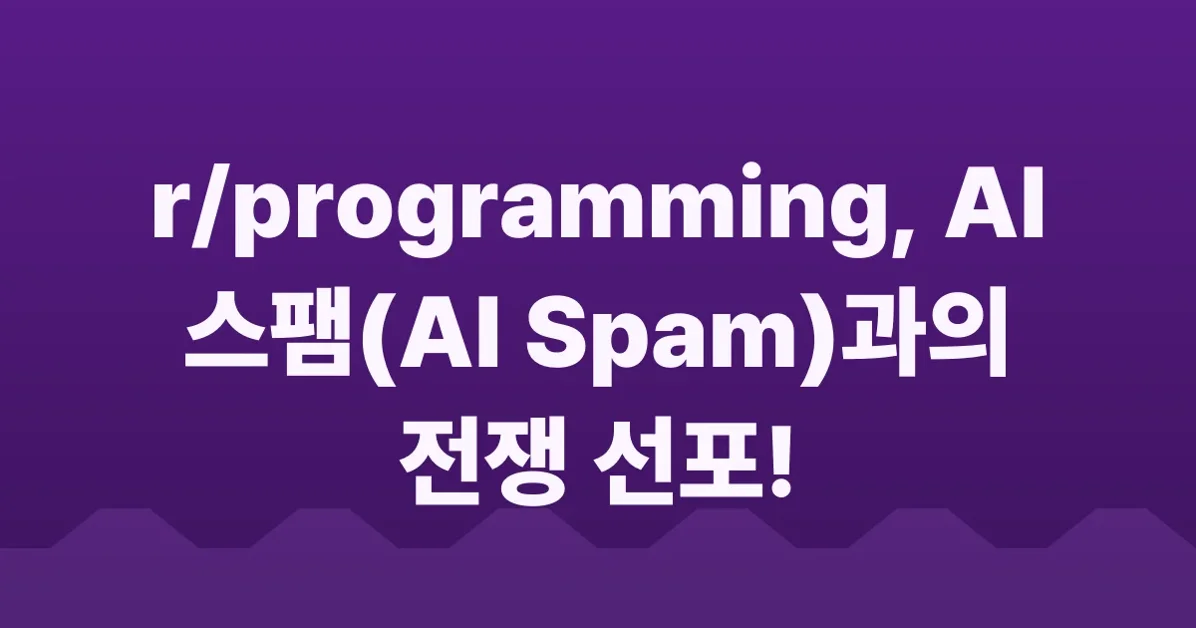 r/programming, AI 스팸(AI Spam)과의 전쟁 선포!